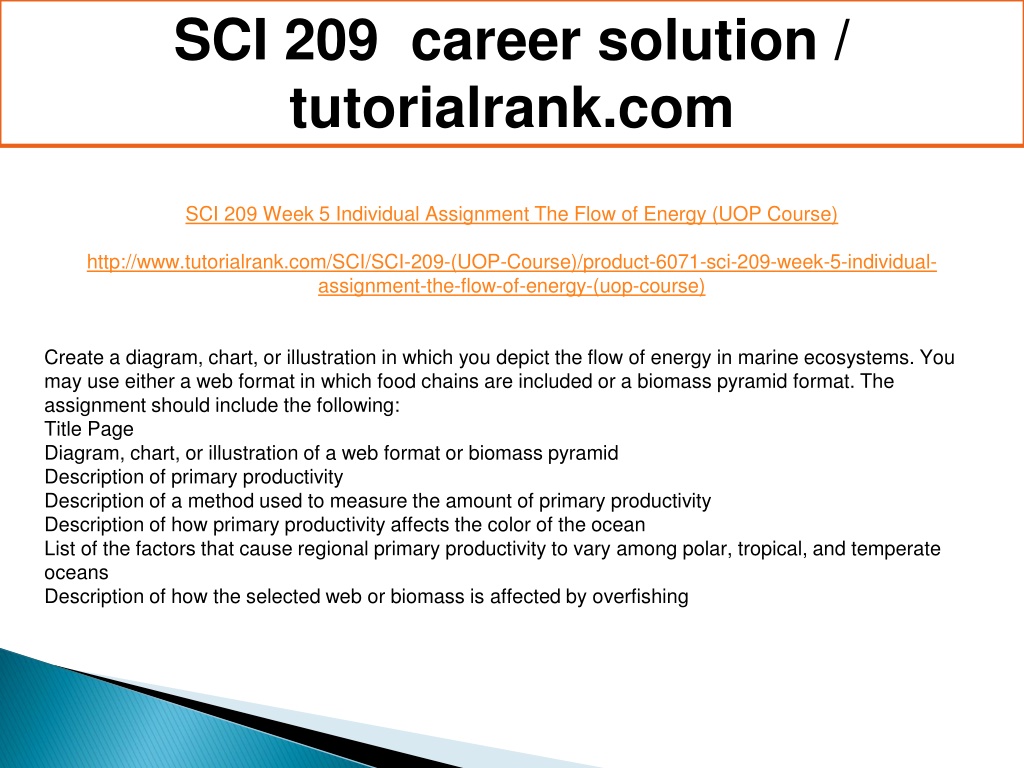 SCI 209 career solution / tutorialrank.com

SCI 209 Week 5 Individual Assignment The Flow of Energy (UOP Course)

http://www.tutorialrank.com/SCI/SCI-209-(UOP-Course)/product-6071-sci-209-week-5-individual-assignment-the-flow-of-energy-(uop-course)

Create a diagram, chart, or illustration in which you depict the flow of energy in marine ecosystems. You may use either a web format in which food chains are included or a biomass pyramid format. The assignment should include the following:
Title Page
Diagram, chart, or illustration of a web format or biomass pyramid
Description of primary productivity
Description of a method used to measure the amount of primary productivity
Description of how primary productivity affects the color of the ocean
List of the factors that cause regional primary productivity to vary among polar, tropical, and temperate oceans
Description of how the selected web or biomass is affected by overfishing